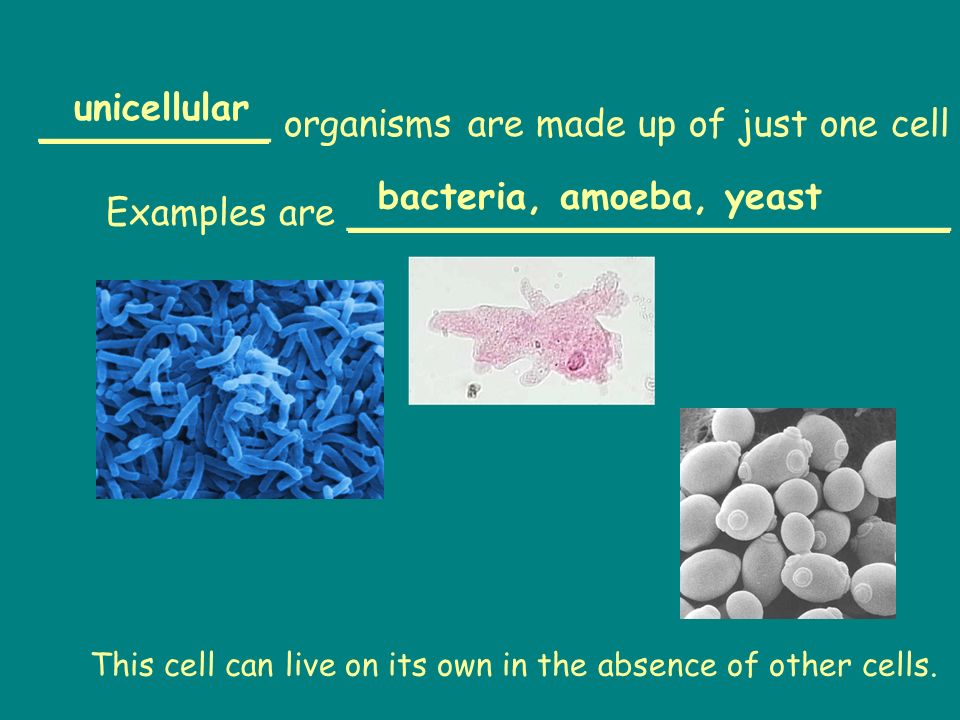 unicellular organisms are made up of just one cell

Examples are bacteria, amoeba, yeast

This cell can live on its own in the absence of other cells.